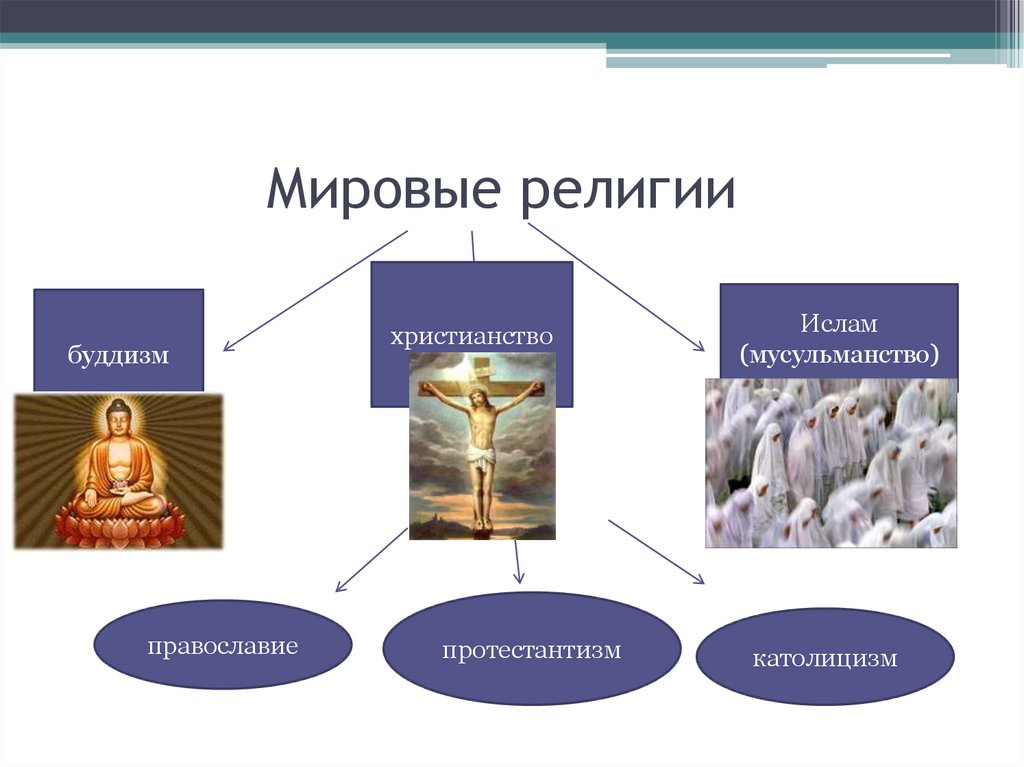 Мировые религии

буддизм

христианство

Ислам (мусульманство)

православие

протестантизм

католицизм